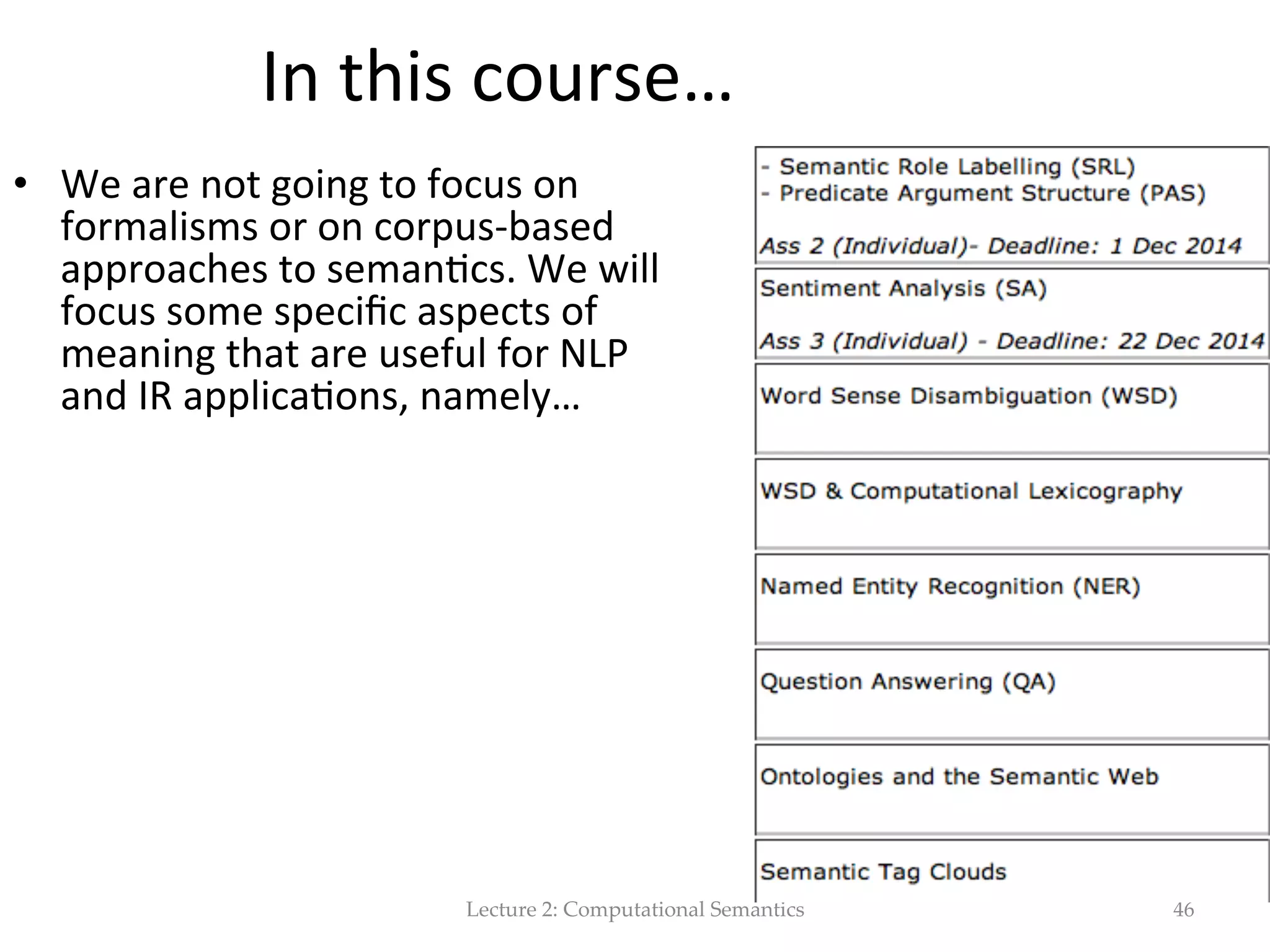 In this course…

• We are not going to focus on formalisms or on corpus-based approaches to semantics. We will focus some specific aspects of meaning that are useful for NLP and IR applications, namely…

- Semantic Role Labelling (SRL)
- Predicate Argument Structure (PAS)

Ass 2 (Individual)- Deadline: 1 Dec 2014

Sentiment Analysis (SA)

Ass 3 (Individual) - Deadline: 22 Dec 2014

Word Sense Disambiguation (WSD)

WSD & Computational Lexicography

Named Entity Recognition (NER)

Question Answering (QA)

Ontologies and the Semantic Web

Semantic Tag Clouds

Lecture 2: Computational Semantics

46